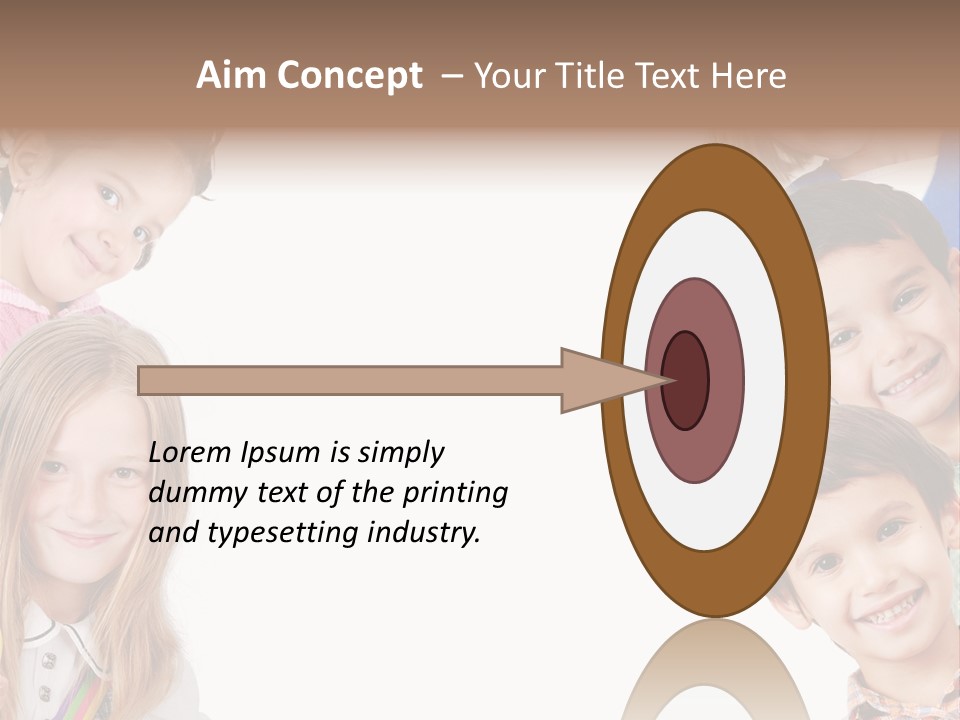 Aim Concept – Your Title Text Here

Lorem Ipsum is simply dummy text of the printing and typesetting industry.